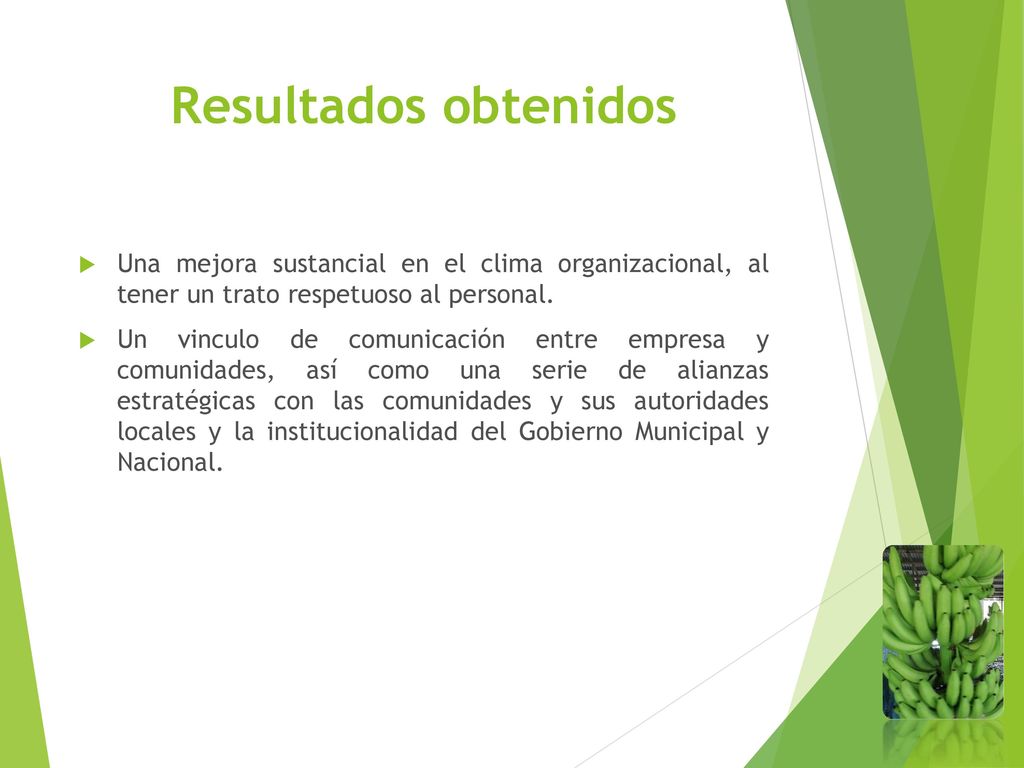 Resultados obtenidos

Una mejora sustancial en el clima organizacional, al tener un trato respetuoso al personal.

Un vinculo de comunicación entre empresa y comunidades, así como una serie de alianzas estratégicas con las comunidades y sus autoridades locales y la institucionalidad del Gobierno Municipal y Nacional.